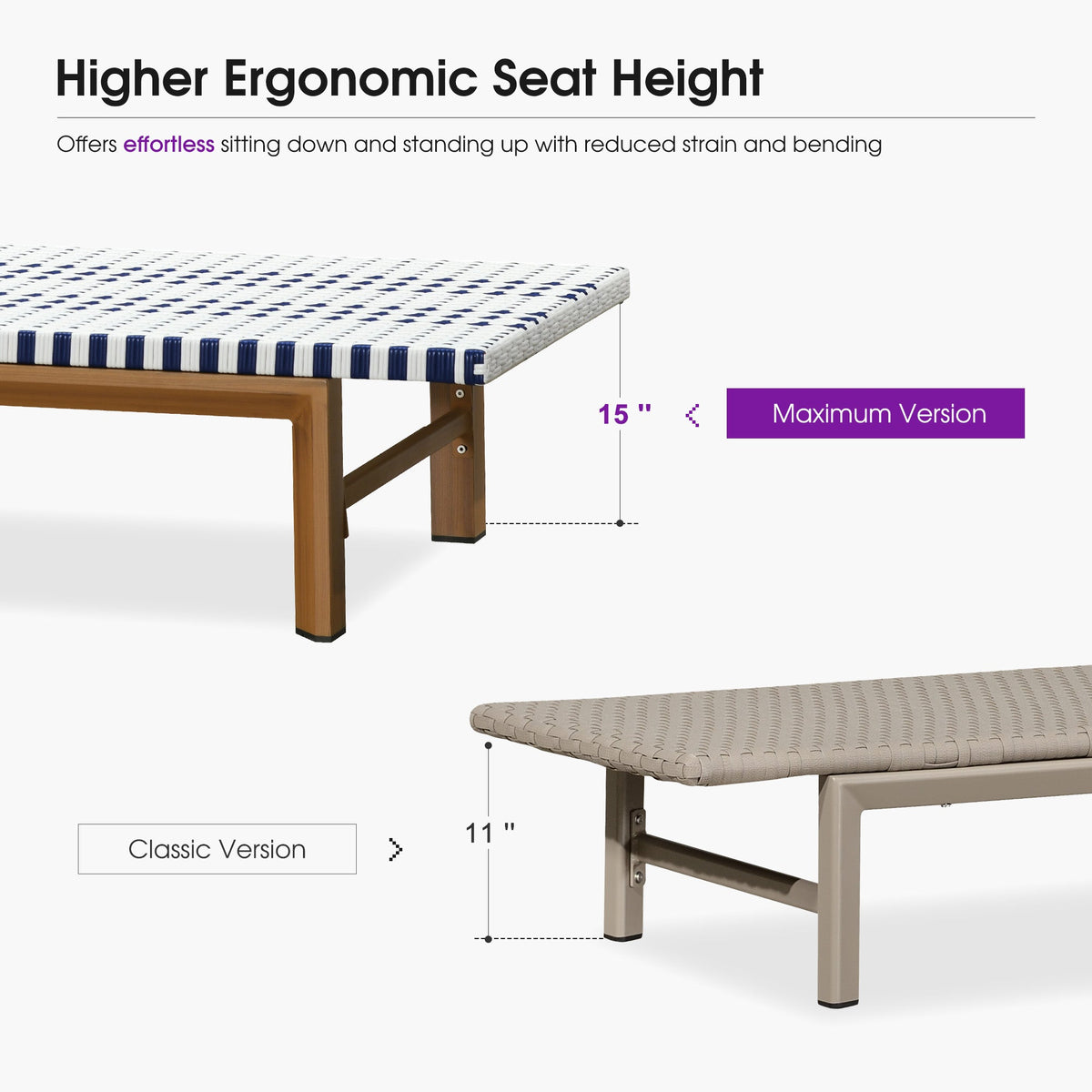 Higher Ergonomic Seat Height

Offers effortless sitting down and standing up with reduced strain and bending

15 "

Maximum Version

Classic Version

11 "